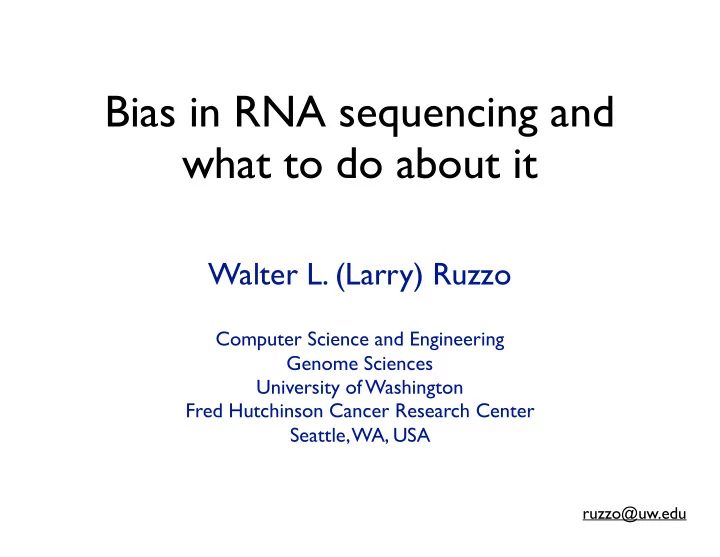 Bias in RNA sequencing and what to do about it

Walter L. (Larry) Ruzzo

Computer Science and Engineering
Genome Sciences
University of Washington
Fred Hutchinson Cancer Research Center
Seattle, WA, USA

ruzzo@uw.edu